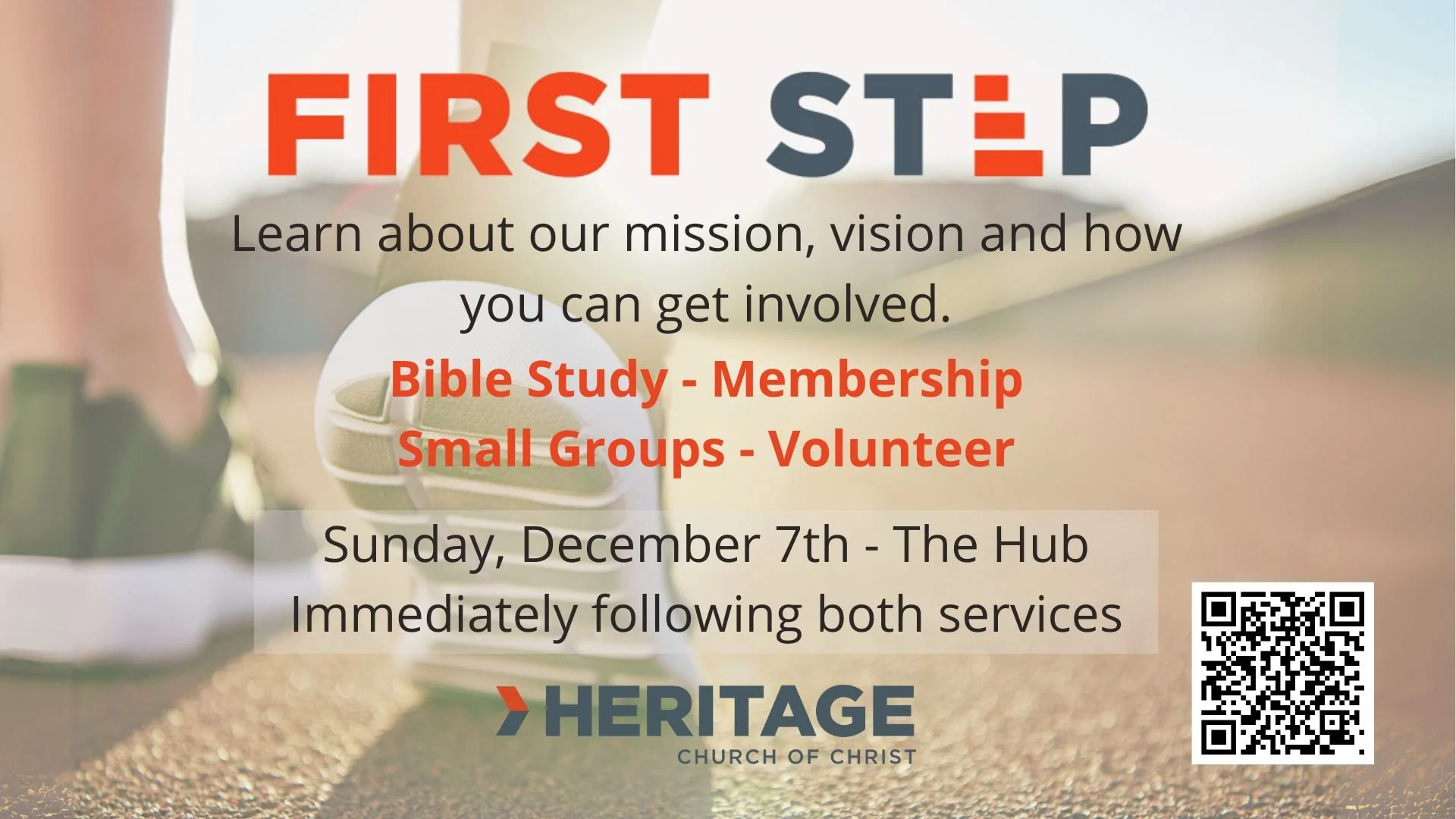 FIRST STEP

Learn about our mission, vision and how you can get involved.

Bible Study - Membership
Small Groups - Volunteer

Sunday, December 7th - The Hub
Immediately following both services

HERITAGE
CHURCH OF CHRIST